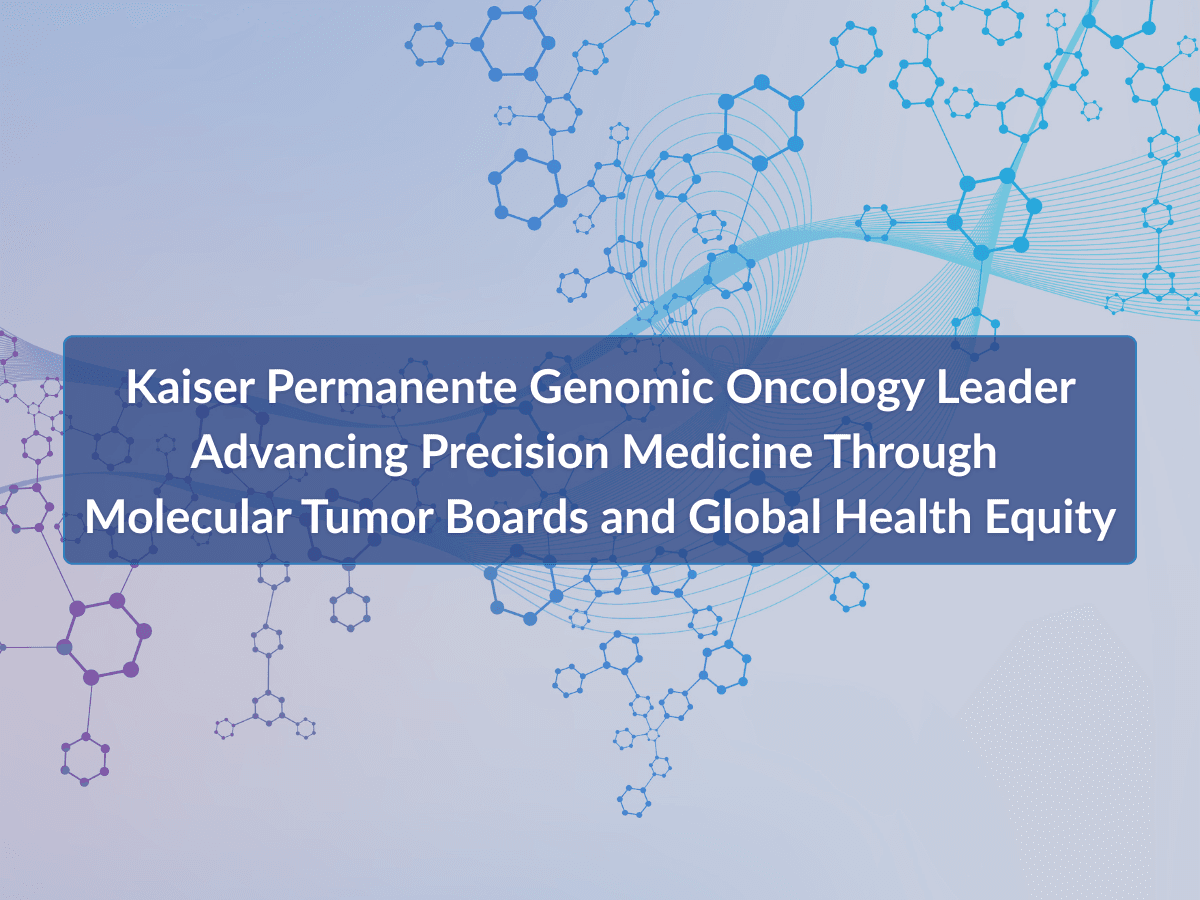 Kaiser Permanente Genomic Oncology Leader Advancing Precision Medicine Through Molecular Tumor Boards and Global Health Equity